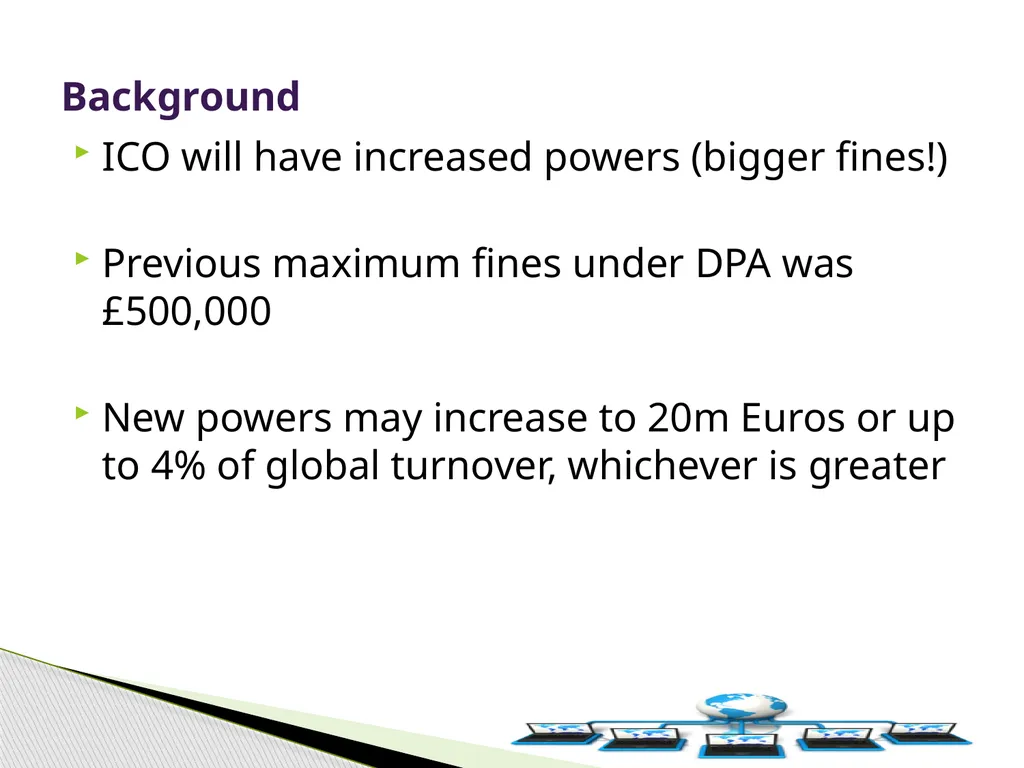 Background

ICO will have increased powers (bigger fines!)

Previous maximum fines under DPA was £500,000

New powers may increase to 20m Euros or up to 4% of global turnover, whichever is greater